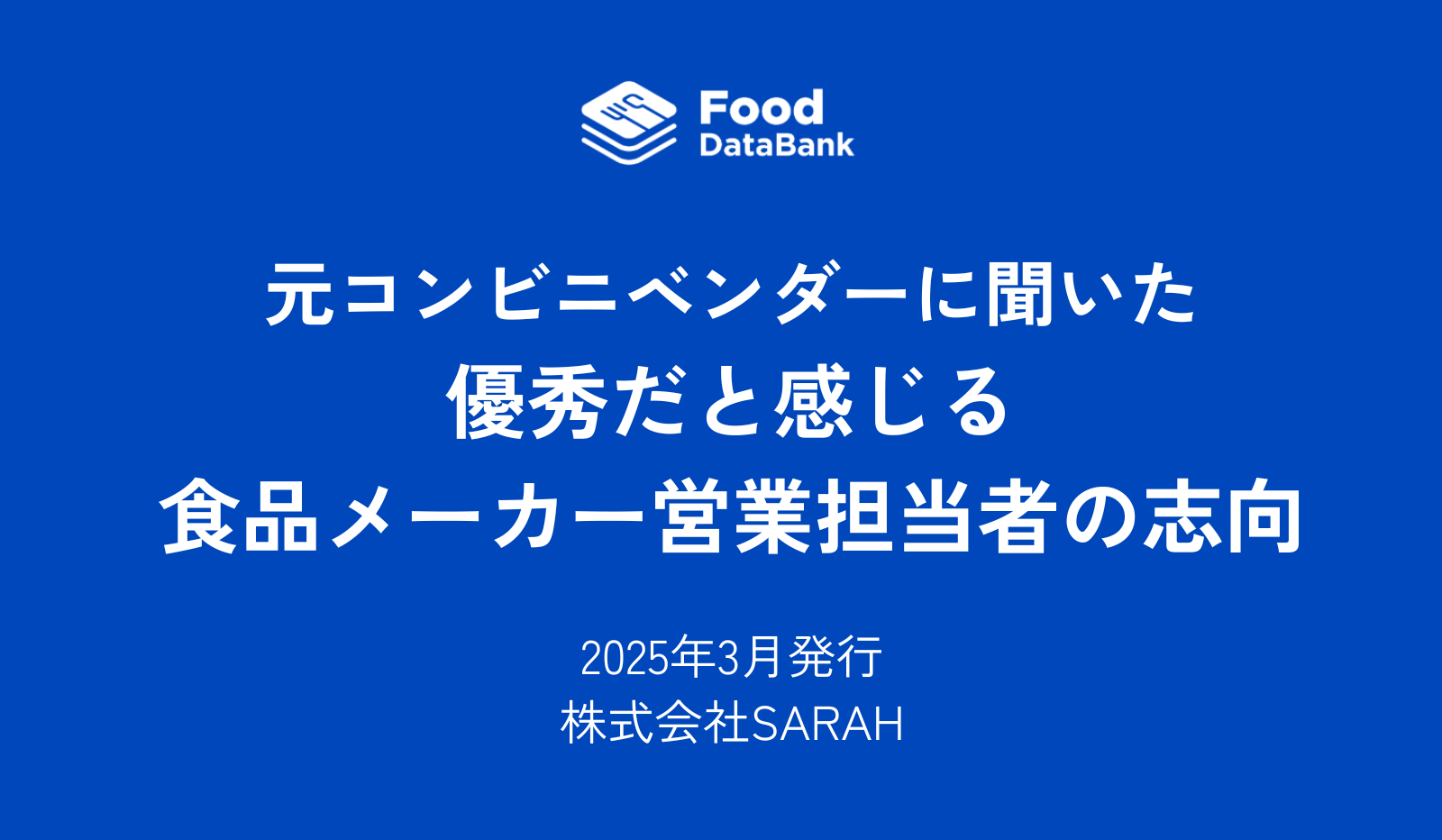 Food
DataBank

元コンビニベンダーに聞いた
優秀だと感じる
食品メーカー営業担当者の志向

2025年3月発行
株式会社SARAH